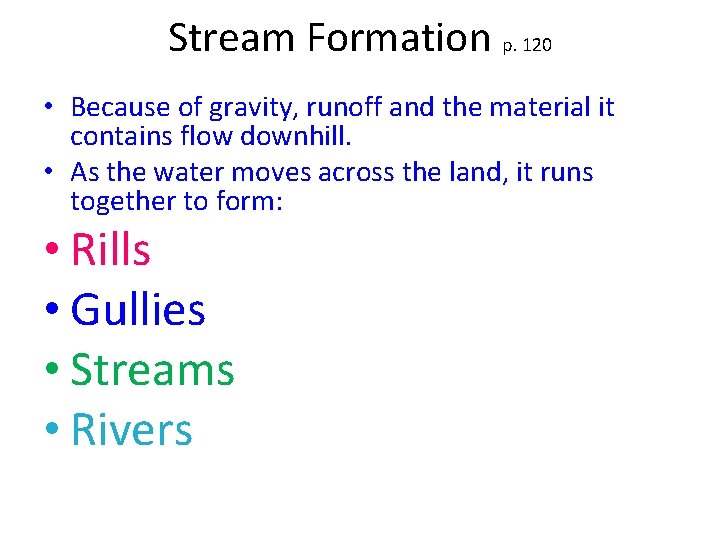 Stream Formation p. 120

• Because of gravity, runoff and the material it contains flow downhill.
• As the water moves across the land, it runs together to form:
• Rills
• Gullies
• Streams
• Rivers